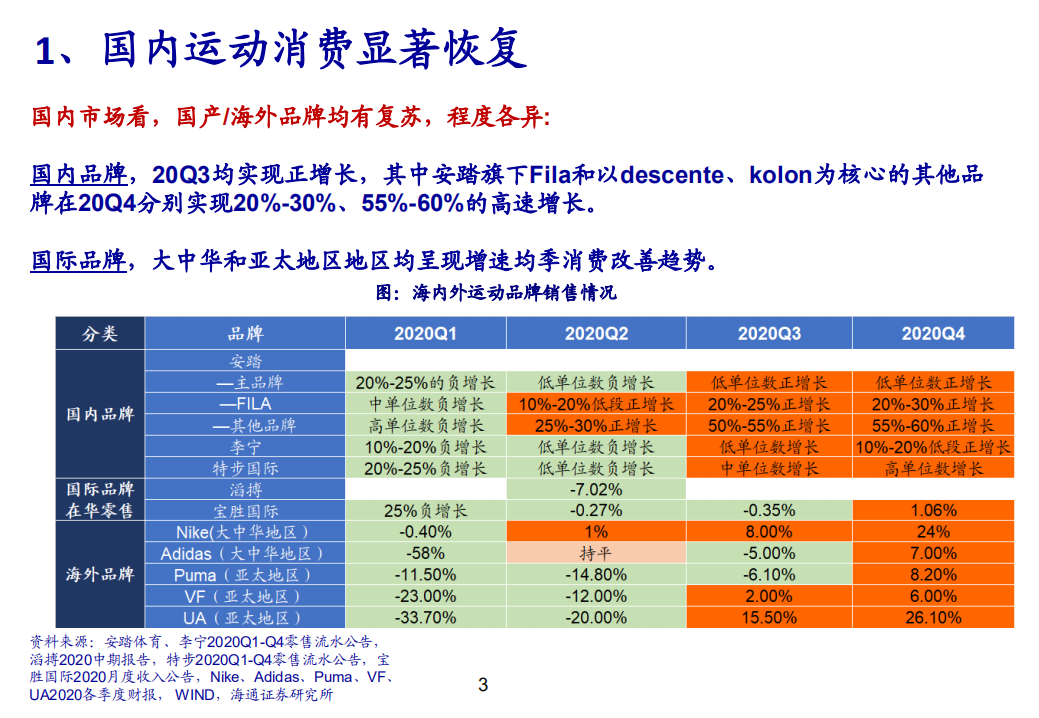 1、国内运动消费显著恢复

国内市场看，国产/海外品牌均有复苏，程度各异:

国内品牌，20Q3均实现正增长，其中安踏旗下Fila和以descente、kolon为核心的其他品牌在20Q4分别实现20%-30%、55%-60%的高速增长。

国际品牌，大中华和亚太地区地区均呈现增速均季消费改善趋势。

图：海内外运动品牌销售情况

| 分类 | 品牌 | 2020Q1 | 2020Q2 | 2020Q3 | 2020Q4 |
|---|---|---|---|---|---|
| 国内品牌 | 安踏 | | | | |
| | —主品牌 | 20%-25%的负增长 | 低单位数负增长 | 低单位数正增长 | 低单位数正增长 |
| | —FILA | 中单位数负增长 | 10%-20%低段正增长 | 20%-25%正增长 | 20%-30%正增长 |
| | —其他品牌 | 高单位数负增长 | 25%-30%正增长 | 50%-55%正增长 | 55%-60%正增长 |
| | 李宁 | 10%-20%负增长 | 低单位数负增长 | 低单位数增长 | 10%-20%低段正增长 |
| | 特步国际 | 20%-25%负增长 | 低单位数负增长 | 中单位数增长 | 高单位数增长 |
| 国际品牌在华零售 | 滔搏 | | -7.02% | | |
| | 宝胜国际 | 25%负增长 | -0.27% | -0.35% | 1.06% |
| 海外品牌 | Nike(大中华地区) | -0.40% | 1% | 8.00% | 24% |
| | Adidas(大中华地区) | -58% | 持平 | -5.00% | 7.00% |
| | Puma(亚太地区) | -11.50% | -14.80% | -6.10% | 8.20% |
| | VF(亚太地区) | -23.00% | -12.00% | 2.00% | 6.00% |
| | UA(亚太地区) | -33.70% | -20.00% | 15.50% | 26.10% |

资料来源：安踏体育、李宁2020Q1-Q4零售流水公告，滔搏2020中期报告，特步2020Q1-Q4零售流水公告，宝胜国际2020月度收入公告，Nike、Adidas、Puma、VF、UA2020各季度财报，WIND，海通证券研究所

3